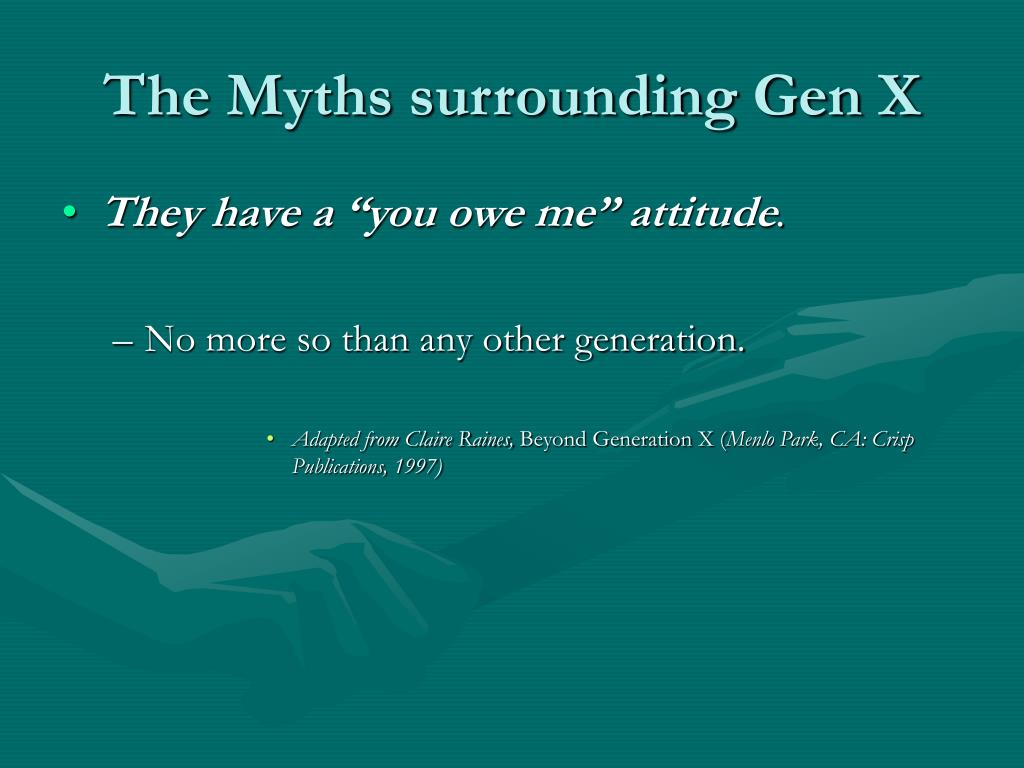 The Myths surrounding Gen X

• They have a “you owe me” attitude.

– No more so than any other generation.

• Adapted from Claire Raines, Beyond Generation X (Menlo Park, CA: Crisp Publications, 1997)